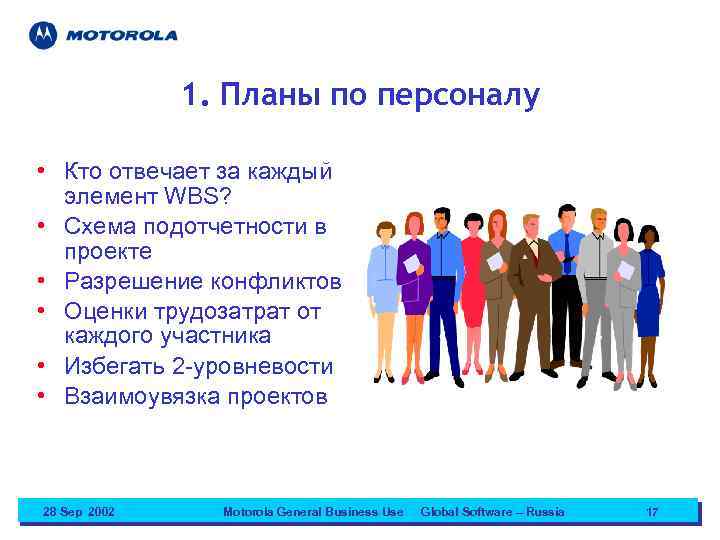 MOTOROLA

1. Планы по персоналу

• Кто отвечает за каждый элемент WBS?
• Схема подотчетности в проекте
• Разрешение конфликтов
• Оценки трудозатрат от каждого участника
• Избегать 2-уровневости
• Взаимоувязка проектов

28 Sep 2002 Motorola General Business Use Global Software – Russia 17